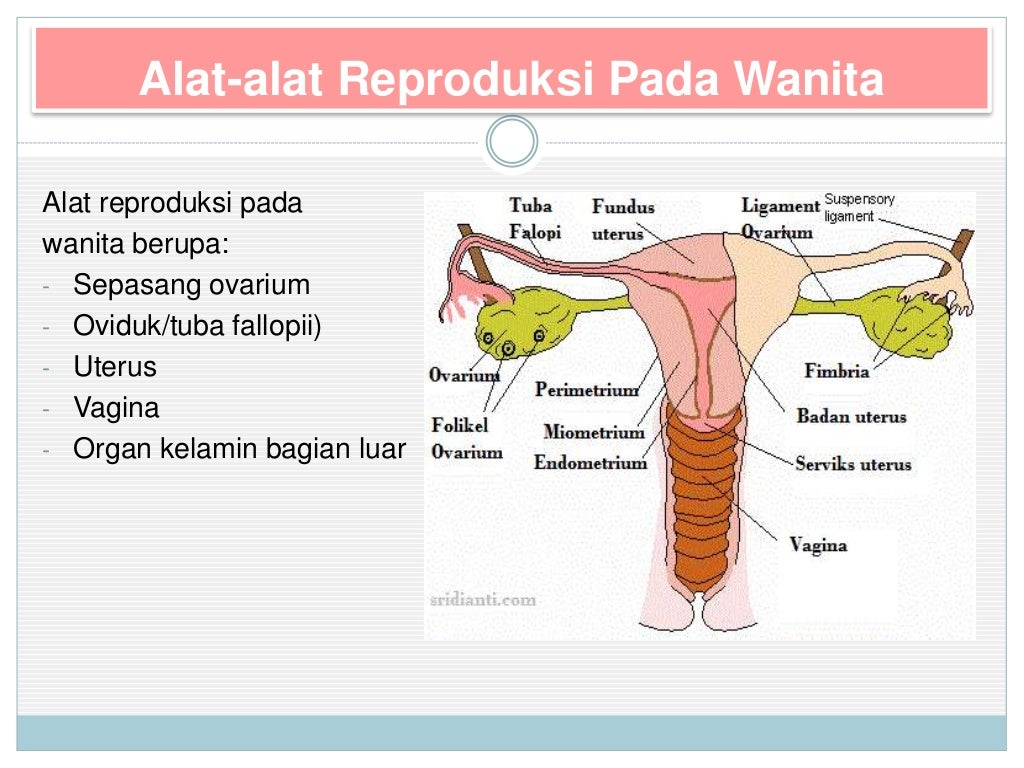 Alat-alat Reproduksi Pada Wanita

Alat reproduksi pada wanita berupa:
- Sepasang ovarium
- Oviduk/tuba fallopii)
- Uterus
- Vagina
- Organ kelamin bagian luar

Tuba Falopi
Fundus uterus
Ligament Ovarium
Suspensory ligament
Ovarium
Folikel Ovarium
Perimetrium
Miometrium
Endometrium
Fimbria
Badan uterus
Serviks uterus
Vagina
sridianti.com